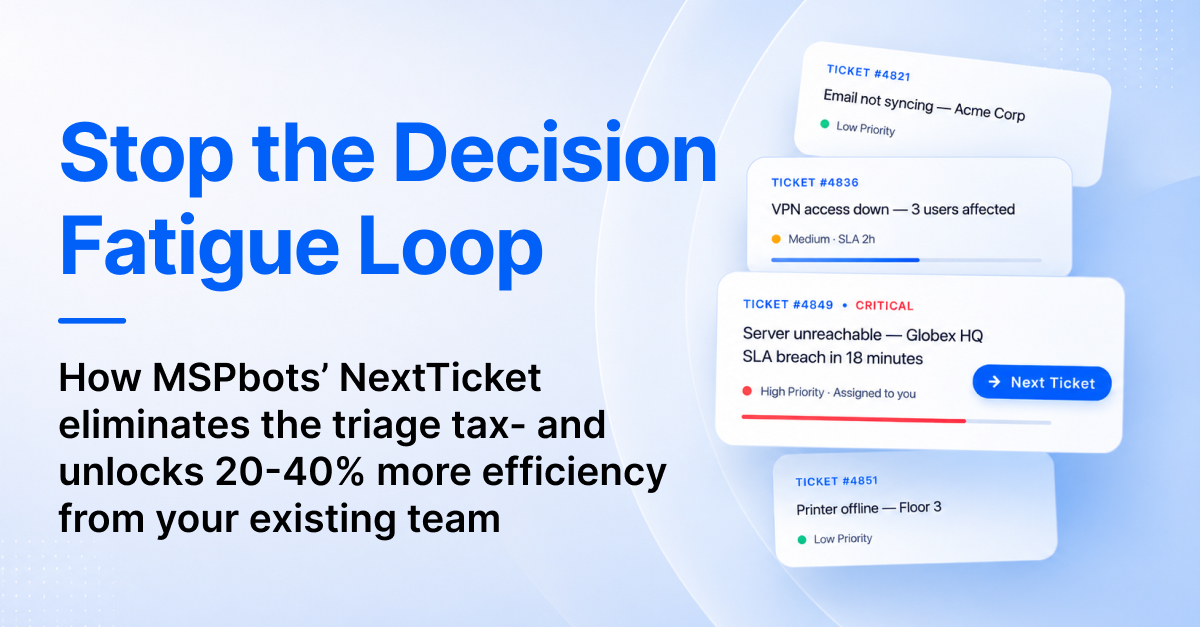 Stop the Decision Fatigue Loop

How MSPbots' NextTicket eliminates the triage tax- and unlocks 20-40% more efficiency from your existing team

TICKET #4821
Email not syncing — Acme Corp
Low Priority

TICKET #4836
VPN access down — 3 users affected
Medium · SLA 2h

TICKET #4849 • CRITICAL
Server unreachable — Globex HQ
SLA breach in 18 minutes
High Priority · Assigned to you
→ Next Ticket

TICKET #4851
Printer offline — Floor 3
Low Priority